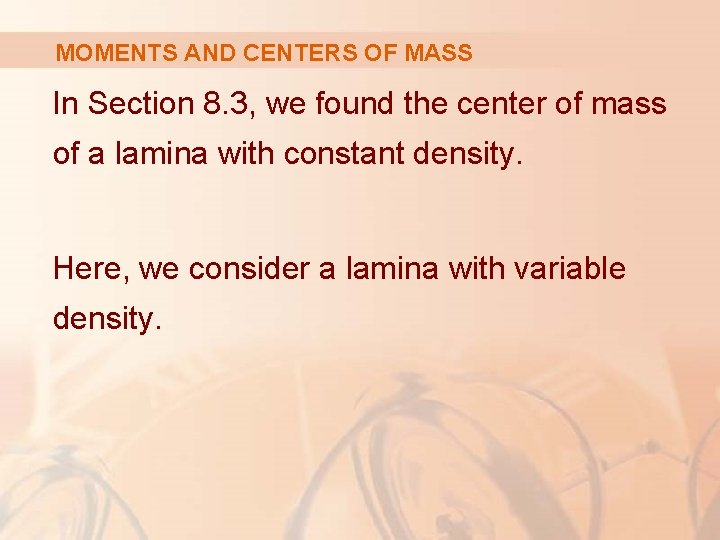 MOMENTS AND CENTERS OF MASS

In Section 8.3, we found the center of mass of a lamina with constant density.

Here, we consider a lamina with variable density.